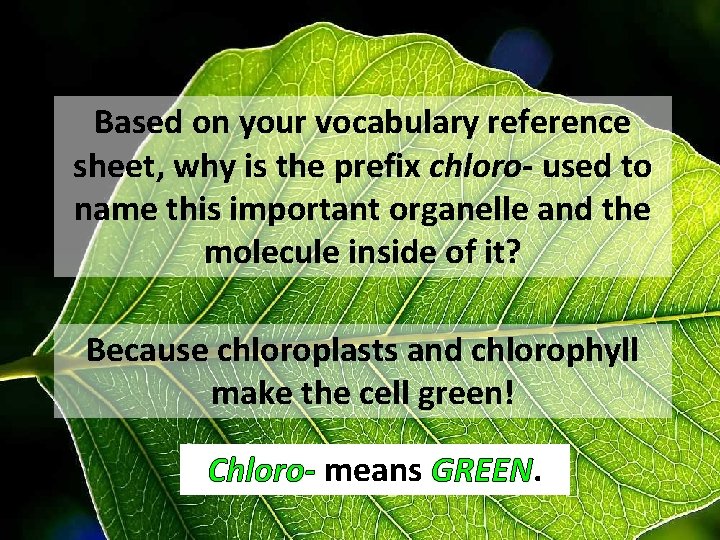 Based on your vocabulary reference sheet, why is the prefix chloro- used to name this important organelle and the molecule inside of it?

Because chloroplasts and chlorophyll make the cell green!

Chloro- means GREEN.